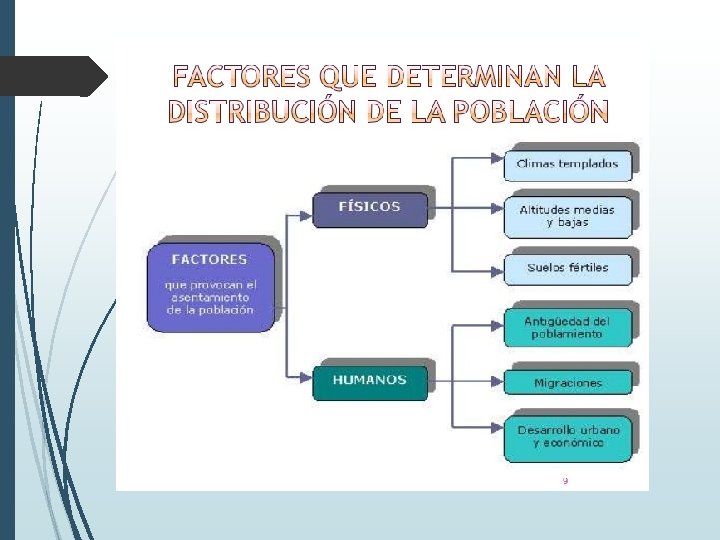 FACTORES QUE DETERMINAN LA DISTRIBUCIÓN DE LA POBLACIÓN

FACTORES

que provocan el asentamiento de la población

FÍSICOS

Climas templados

Altitudes medias y bajas

Suelos fértiles

HUMANOS

Antigüedad del poblamiento

Migraciones

Desarrollo urbano y económico

9